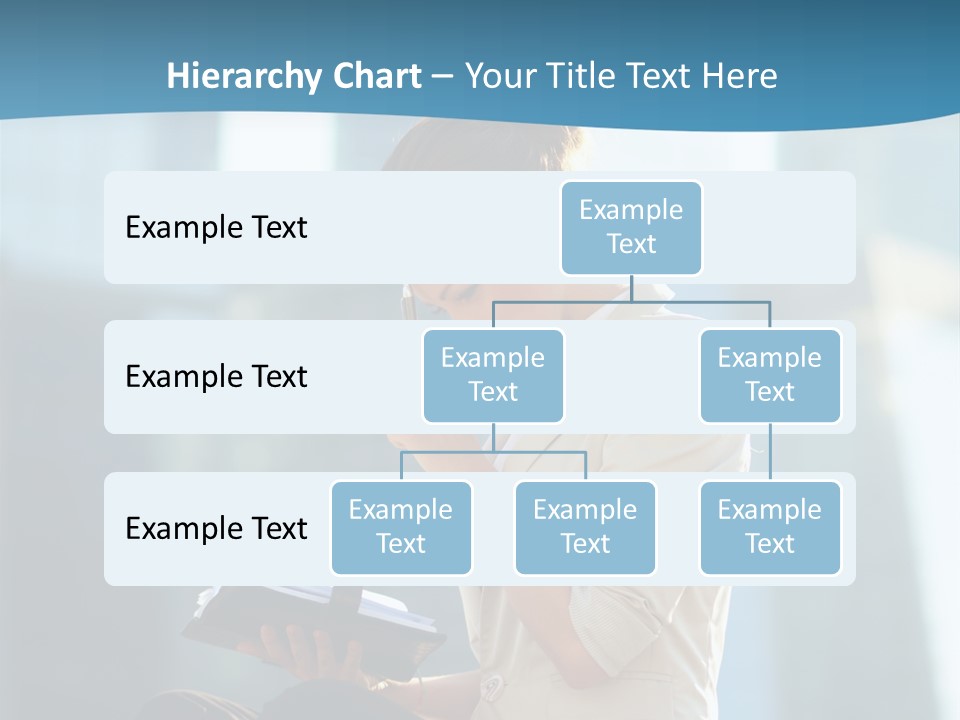 Hierarchy Chart – Your Title Text Here

Example Text

Example Text

Example Text

Example Text

Example Text

Example Text

Example Text

Example Text

Example Text